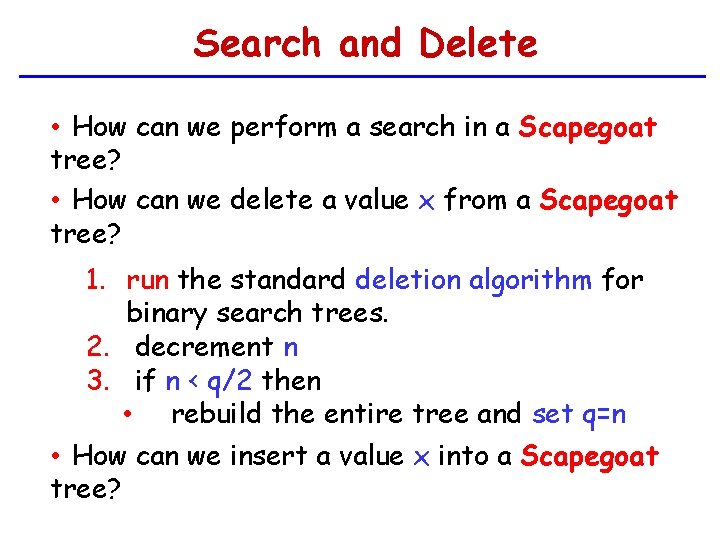 Search and Delete

• How can we perform a search in a Scapegoat tree?

• How can we delete a value x from a Scapegoat tree?

1. run the standard deletion algorithm for binary search trees.
2. decrement n
3. if n < q/2 then
• rebuild the entire tree and set q=n

• How can we insert a value x into a Scapegoat tree?